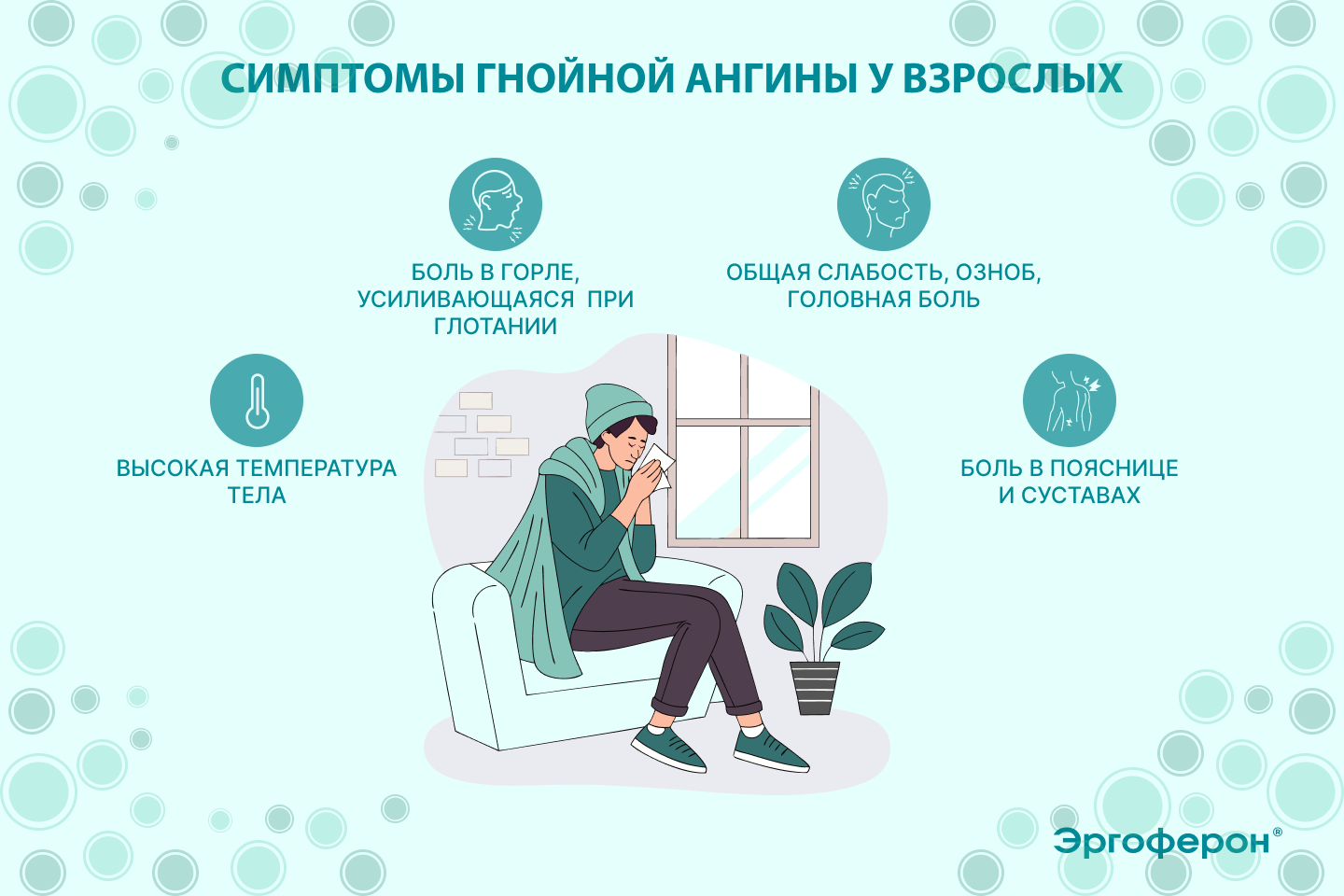 СИМПТОМЫ ГНОЙНОЙ АНГИНЫ У ВЗРОСЛЫХ

БОЛЬ В ГОРЛЕ, УСИЛИВАЮЩАЯСЯ ПРИ ГЛОТАНИИ

ОБЩАЯ СЛАБОСТЬ, ОЗНОБ, ГОЛОВНАЯ БОЛЬ

ВЫСОКАЯ ТЕМПЕРАТУРА ТЕЛА

БОЛЬ В ПОЯСНИЦЕ И СУСТАВАХ

Эргоферон®